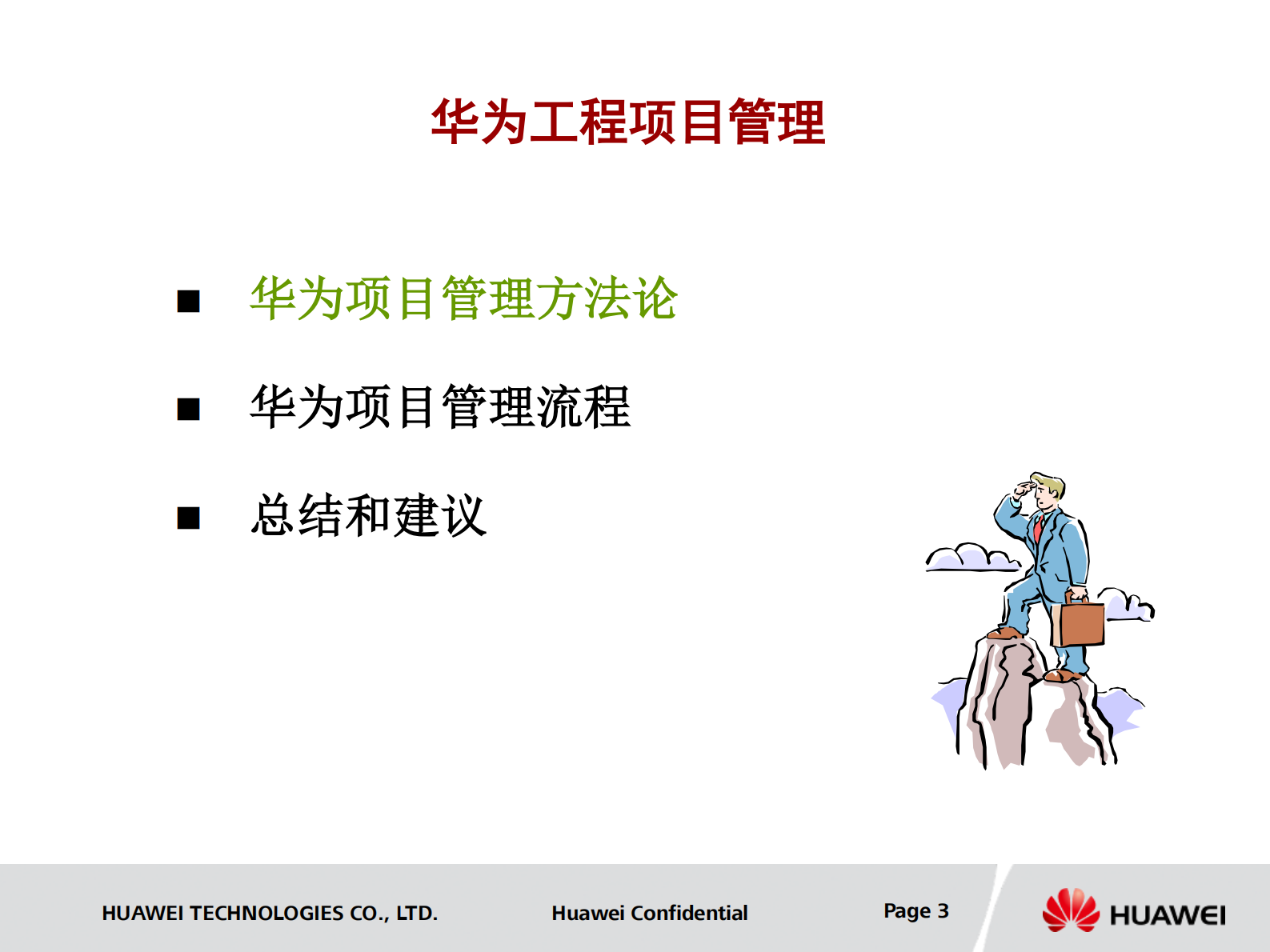 华为工程项目管理

■ 华为项目管理方法论

■ 华为项目管理流程

■ 总结和建议

HUAWEI TECHNOLOGIES CO., LTD.

Huawei Confidential

Page 3

HUAWEI